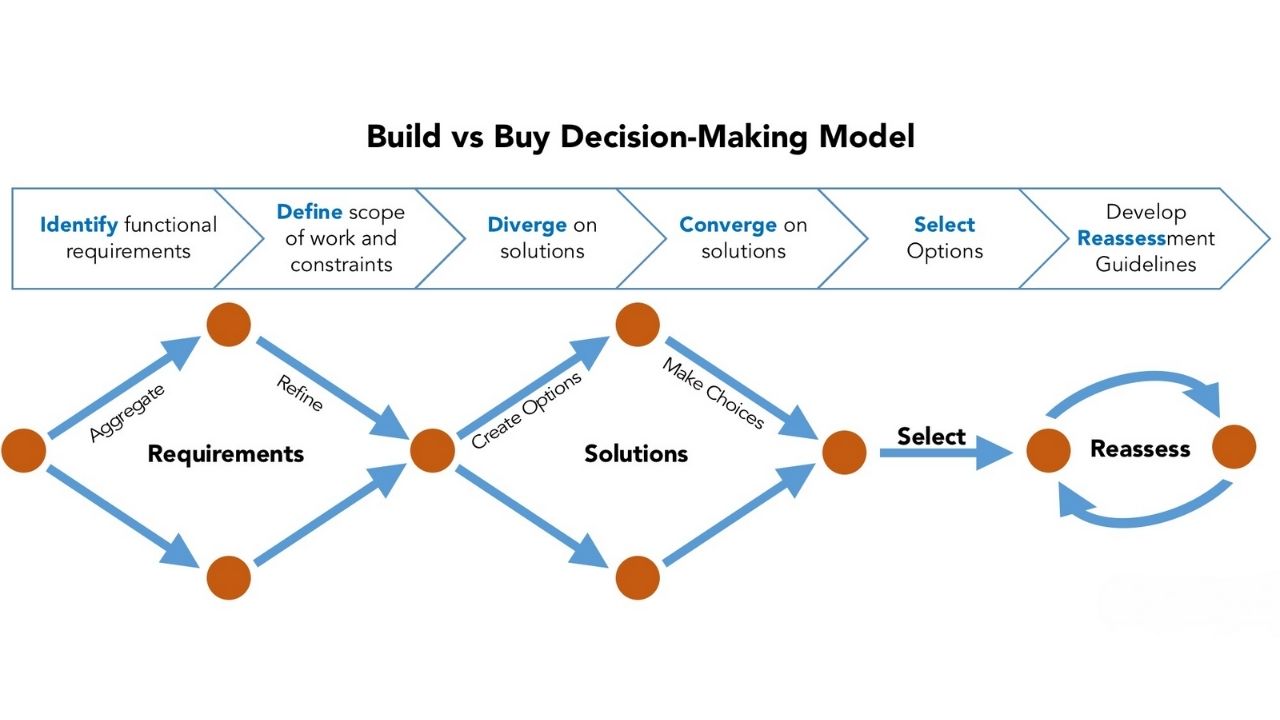 Build vs Buy Decision-Making Model

Identify functional requirements

Define scope of work and constraints

Diverge on solutions

Converge on solutions

Select Options

Develop Reassessment Guidelines

Aggregate

Refine

Requirements

Create Options

Make Choices

Solutions

Select

Reassess